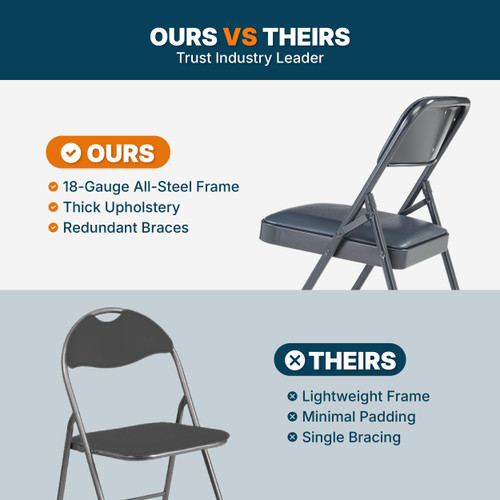 OURS VS THEIRS
Trust Industry Leader

OURS
18-Gauge All-Steel Frame
Thick Upholstery
Redundant Braces

THEIRS
Lightweight Frame
Minimal Padding
Single Bracing